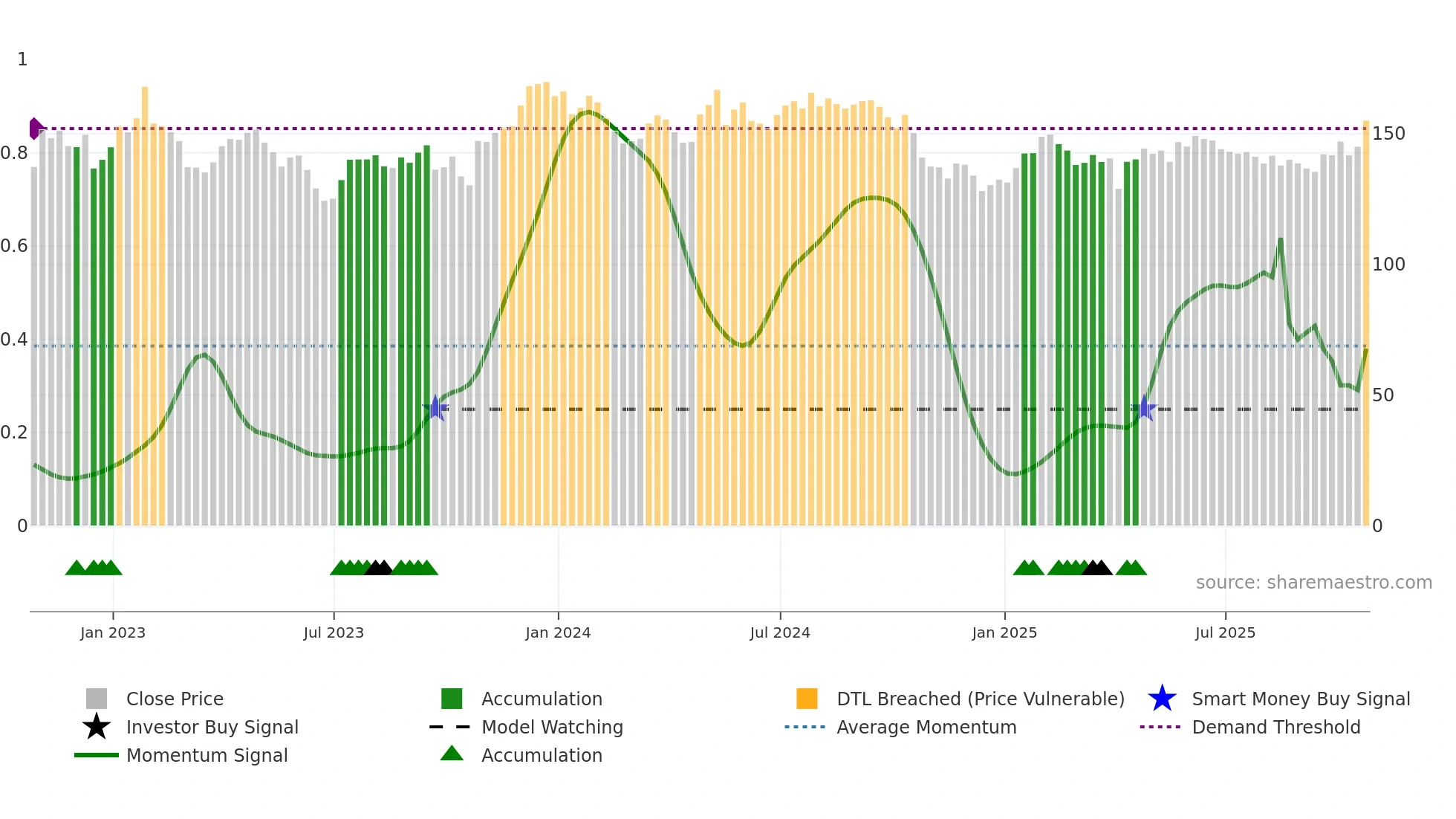 1
0.8
0.6
0.4
0.2
0

150
100
50
0

source: sharemaestro.com

Jan 2023
Jul 2023
Jan 2024
Jul 2024
Jan 2025
Jul 2025

Close Price
Investor Buy Signal
Momentum Signal
Accumulation
Model Watching
Accumulation
DTL Breached (Price Vulnerable)
Average Momentum
Smart Money Buy Signal
Demand Threshold